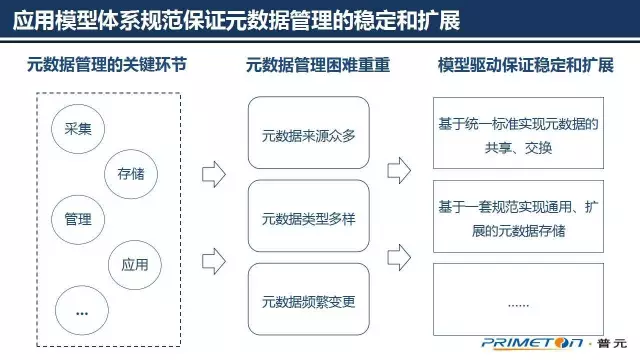 应用模型体系规范保证元数据管理的稳定和扩展

元数据管理的关键环节

采集

存储

管理

应用

...

元数据管理困难重重

元数据来源众多

元数据类型多样

元数据频繁变更

模型驱动保证稳定和扩展

基于统一标准实现元数据的共享、交换

基于一套规范实现通用、扩展的元数据存储

......

PRIMETON · 普元